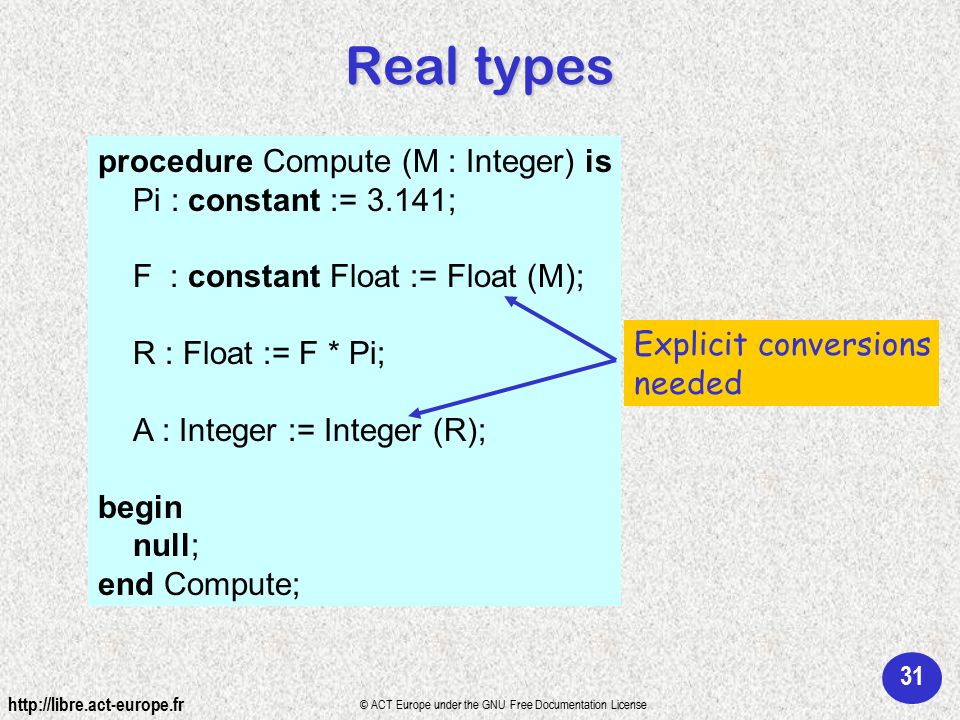 Real types

procedure Compute (M : Integer) is
Pi : constant := 3.141;

F : constant Float := Float (M);

R : Float := F * Pi;

A : Integer := Integer (R);

begin
null;
end Compute;

Explicit conversions needed

31

http://libre.act-europe.fr

© ACT Europe under the GNU Free Documentation License